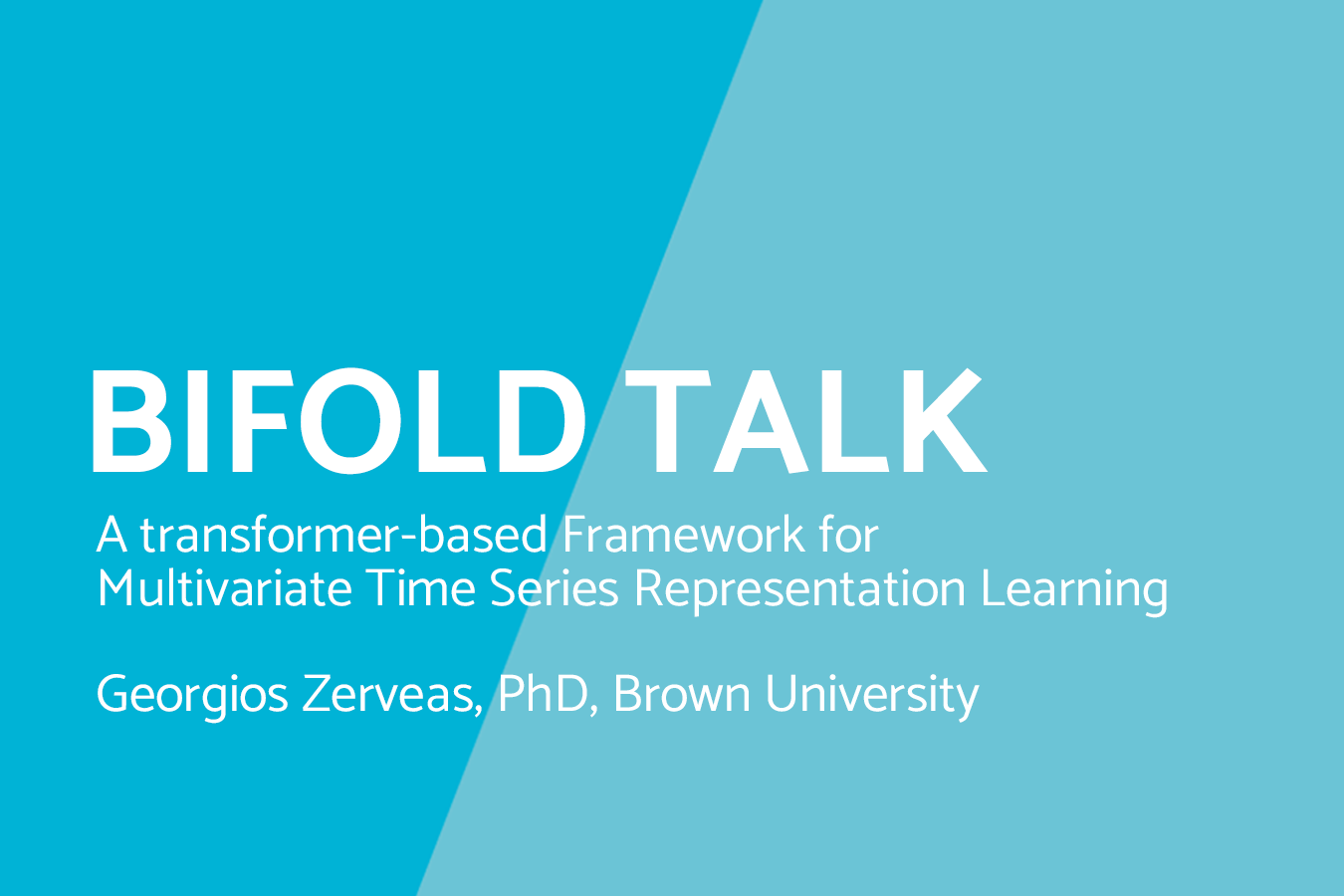 BIFOLD TALK

A transformer-based Framework for Multivariate Time Series Representation Learning

Georgios Zerveas, PhD, Brown University